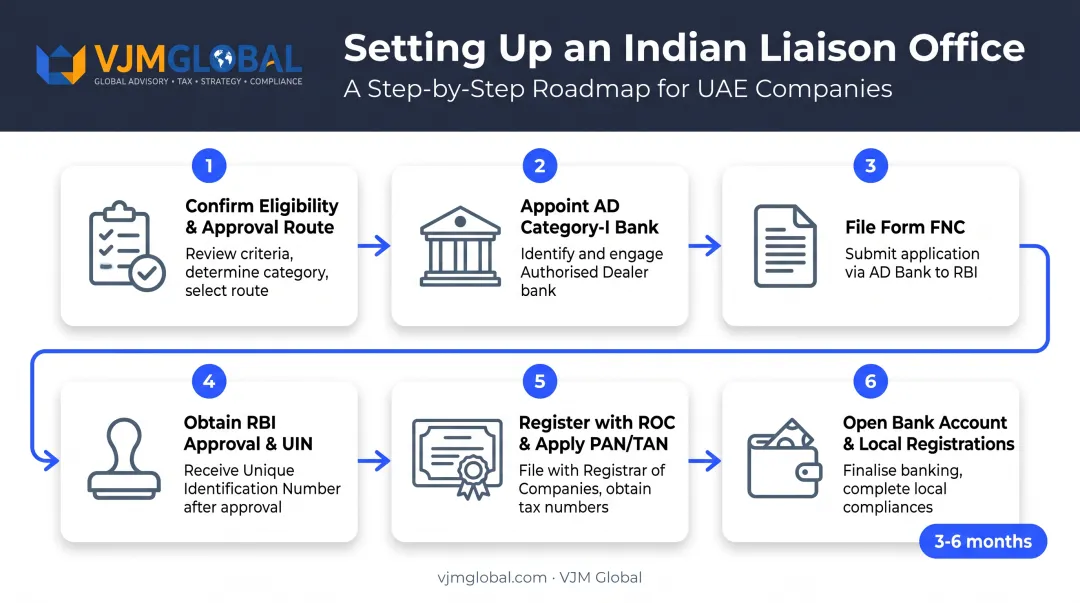 VJMGLOBAL
GLOBAL ADVISORY • TAX • STRATEGY • COMPLIANCE

Setting Up an Indian Liaison Office
A Step-by-Step Roadmap for UAE Companies

1
Confirm Eligibility & Approval Route
Review criteria, determine category, select route

2
Appoint AD Category-I Bank
Identify and engage Authorised Dealer bank

3
File Form FNC
Submit application via AD Bank to RBI

4
Obtain RBI Approval & UIN
Receive Unique Identification Number after approval

5
Register with ROC & Apply PAN/TAN
File with Registrar of Companies, obtain tax numbers

6
Open Bank Account & Local Registrations
Finalise banking, complete local compliances

3-6 months

vjmglobal.com · VJM Global